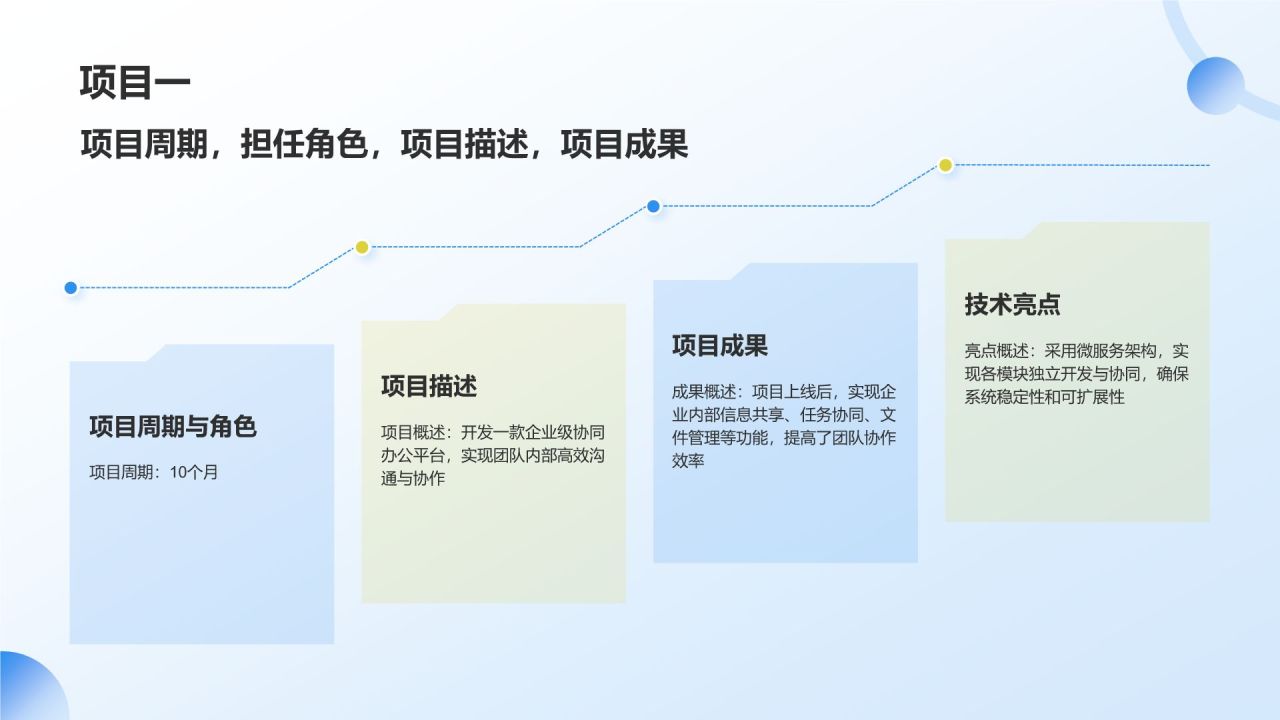 项目一

项目周期，担任角色，项目描述，项目成果

项目周期与角色

项目周期：10个月

项目描述

项目概述：开发一款企业级协同办公平台，实现团队内部高效沟通与协作

项目成果

成果概述：项目上线后，实现企业内部信息共享、任务协同、文件管理等功能，提高了团队协作效率

技术亮点

亮点概述：采用微服务架构，实现各模块独立开发与协同，确保系统稳定性和可扩展性